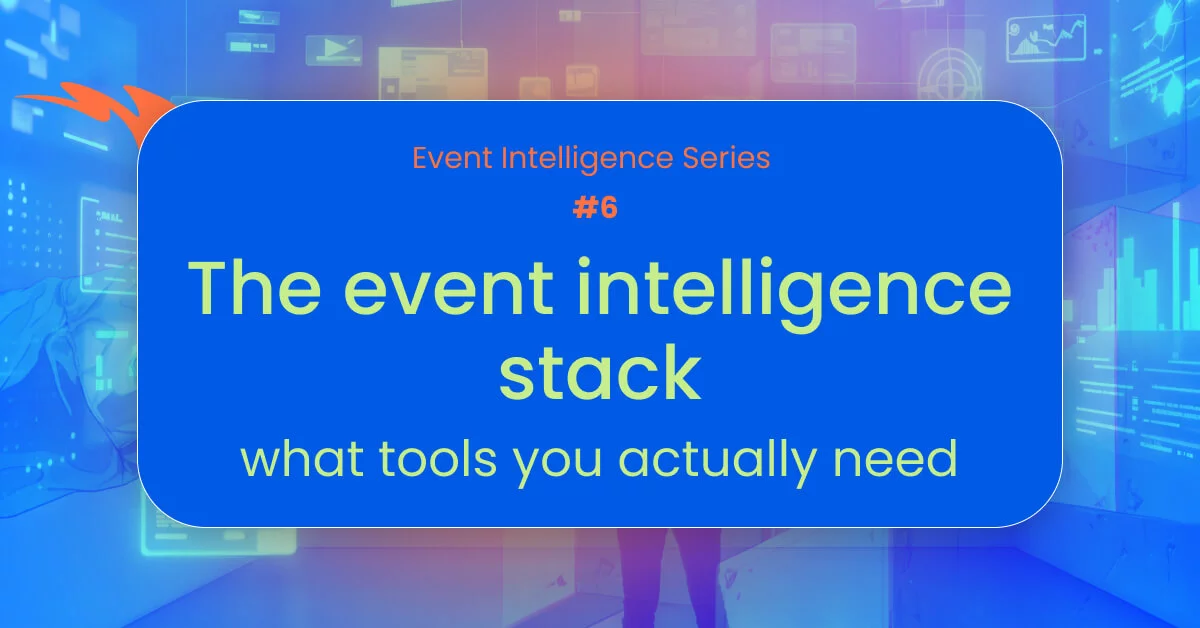 Event Intelligence Series

#6

The event intelligence stack

what tools you actually need